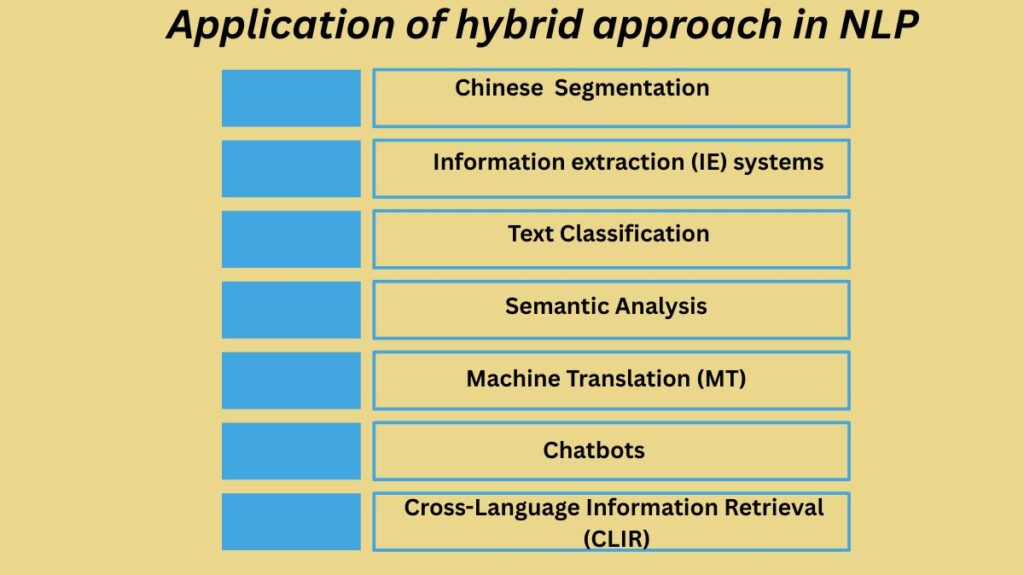 Application of hybrid approach in NLP

Chinese Segmentation

Information extraction (IE) systems

Text Classification

Semantic Analysis

Machine Translation (MT)

Chatbots

Cross-Language Information Retrieval (CLIR)